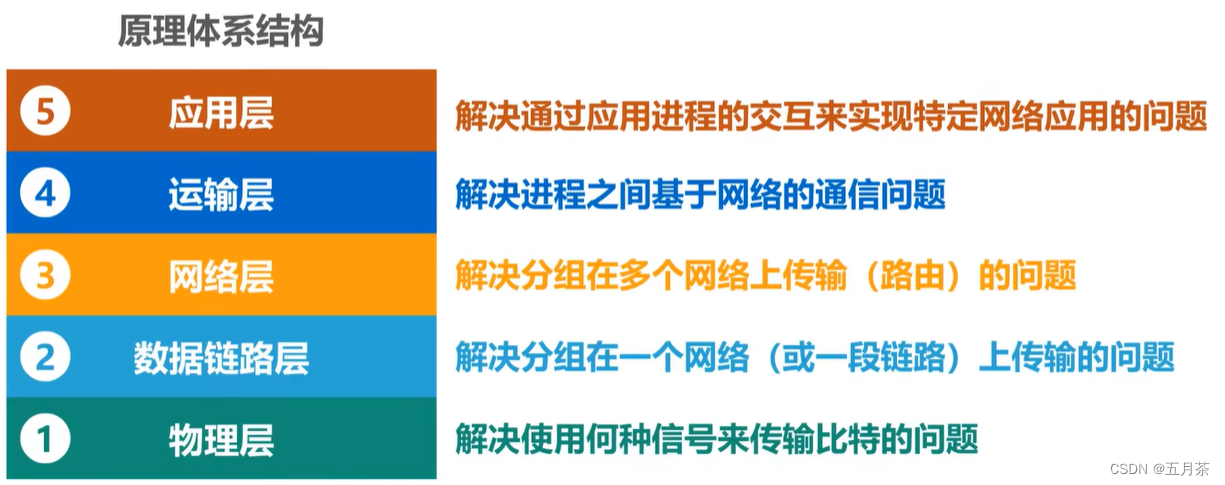 原理体系结构

5 应用层 解决通过应用进程的交互来实现特定网络应用的问题

4 运输层 解决进程之间基于网络的通信问题

3 网络层 解决分组在多个网络上传输（路由）的问题

2 数据链路层 解决分组在一个网络（或一段链路）上传输的问题

1 物理层 解决使用何种信号来传输比特的问题

CSDN @五月茶